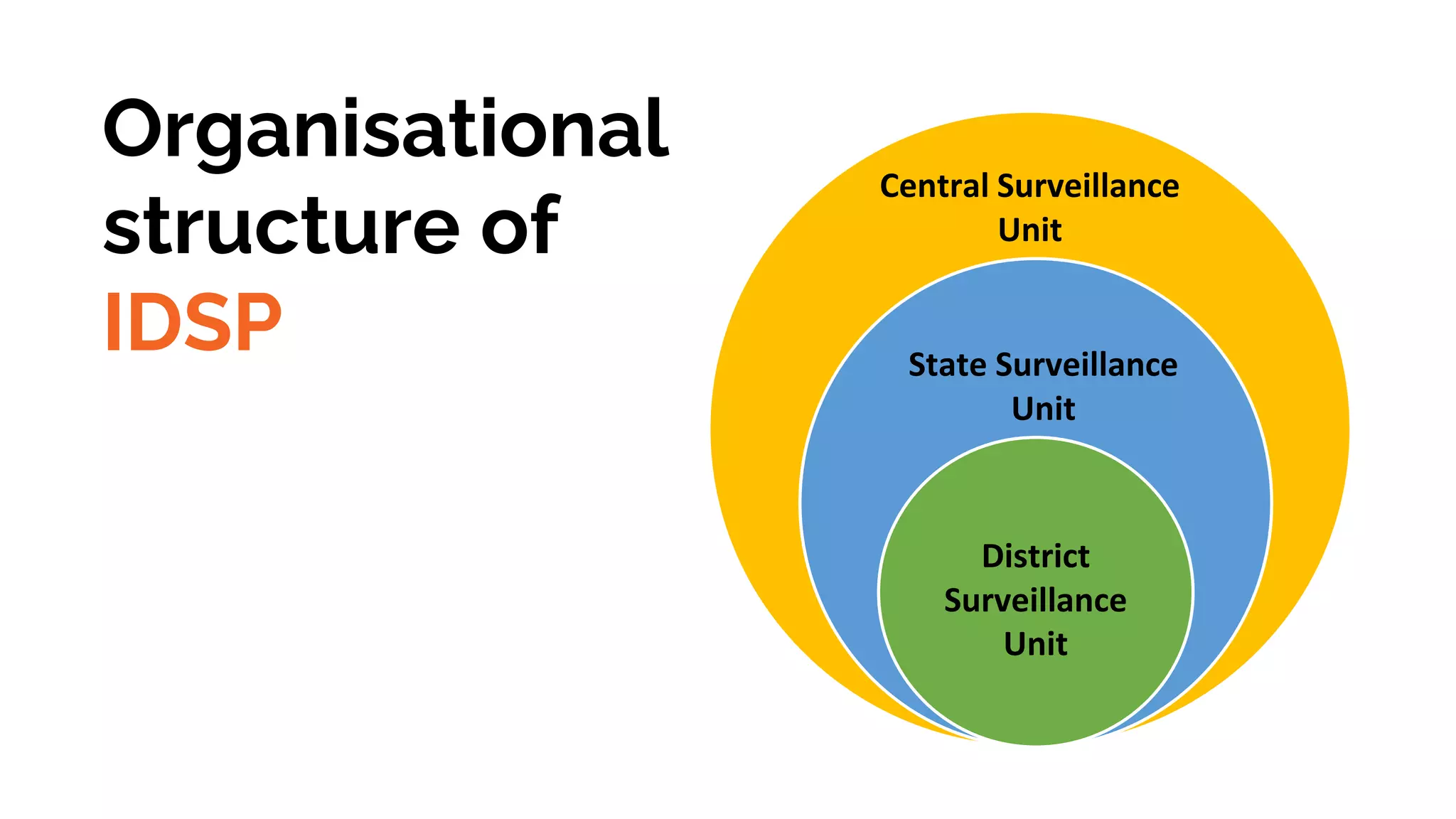 Organisational structure of IDSP

Central Surveillance Unit

State Surveillance Unit

District Surveillance Unit